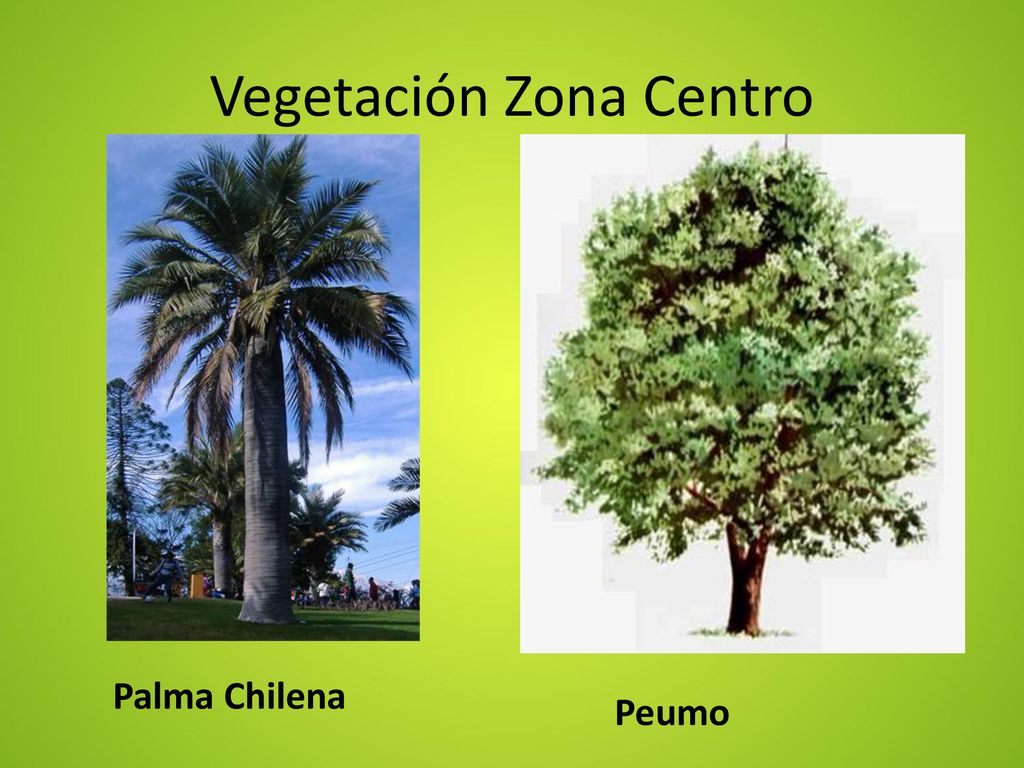 Vegetación Zona Centro

Palma Chilena

Peumo